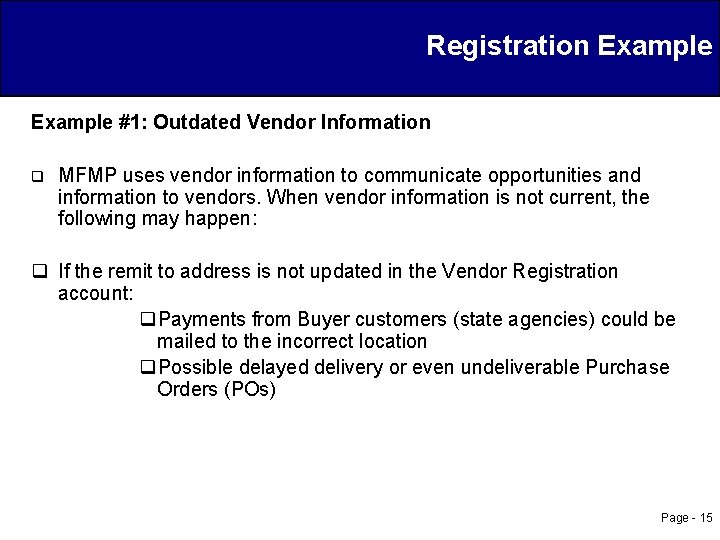 Registration Example

Example #1: Outdated Vendor Information

❑ MFMP uses vendor information to communicate opportunities and information to vendors. When vendor information is not current, the following may happen:

❑ If the remit to address is not updated in the Vendor Registration account:

❑ Payments from Buyer customers (state agencies) could be mailed to the incorrect location

❑ Possible delayed delivery or even undeliverable Purchase Orders (POs)

Page - 15